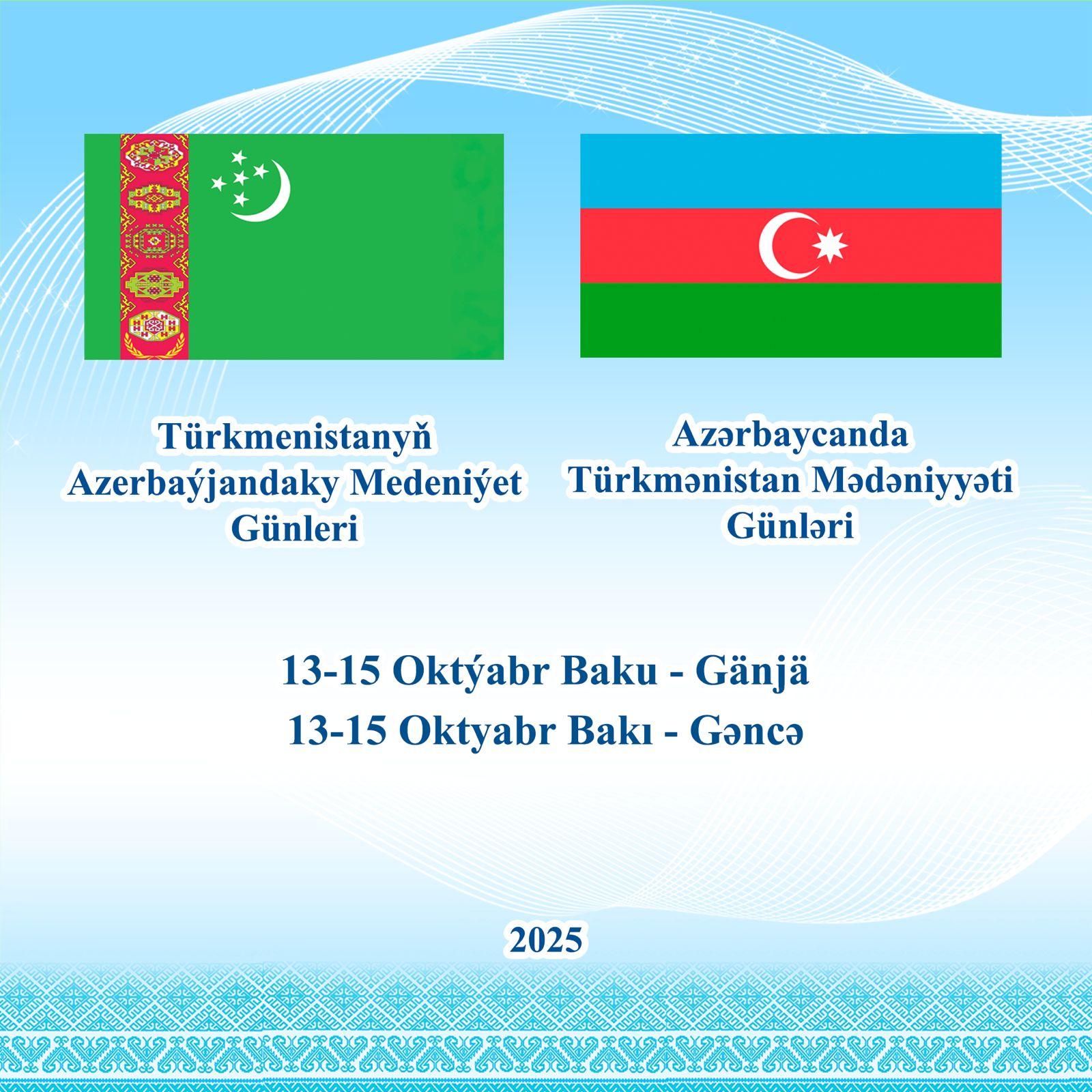 Türkmenistanyň Azerbaýjandaky Medeniýet Günleri

Azərbaycanda Türkmənistan Mədəniyyəti Günləri

13-15 Oktýabr Baku - Gänjä
13-15 Oktyabr Bakı - Gəncə

2025